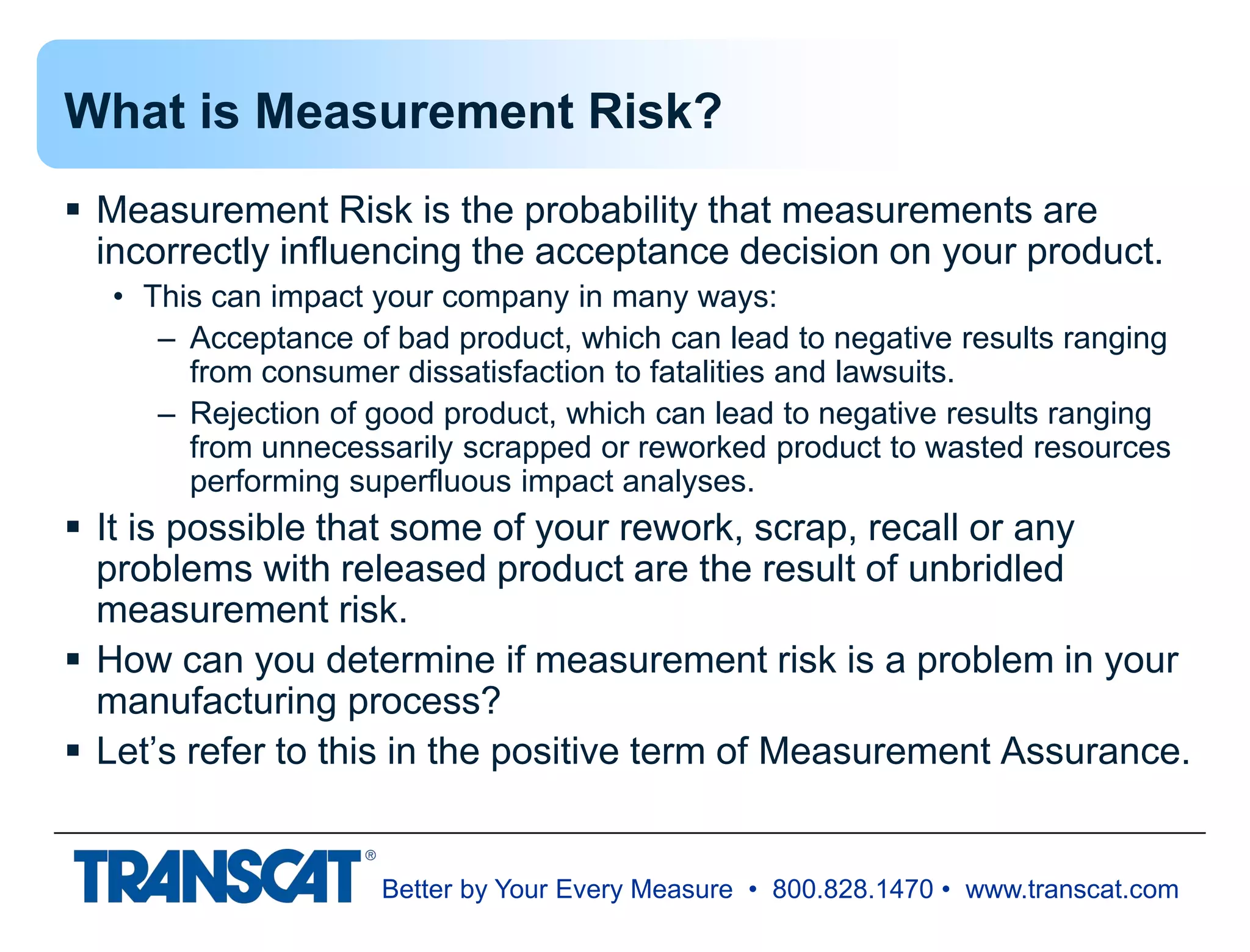 What is Measurement Risk?

▪ Measurement Risk is the probability that measurements are incorrectly influencing the acceptance decision on your product.

• This can impact your company in many ways:

– Acceptance of bad product, which can lead to negative results ranging from consumer dissatisfaction to fatalities and lawsuits.

– Rejection of good product, which can lead to negative results ranging from unnecessarily scrapped or reworked product to wasted resources performing superfluous impact analyses.

▪ It is possible that some of your rework, scrap, recall or any problems with released product are the result of unbridled measurement risk.

▪ How can you determine if measurement risk is a problem in your manufacturing process?

▪ Let's refer to this in the positive term of Measurement Assurance.

TRANSCAT® Better by Your Every Measure • 800.828.1470 • www.transcat.com